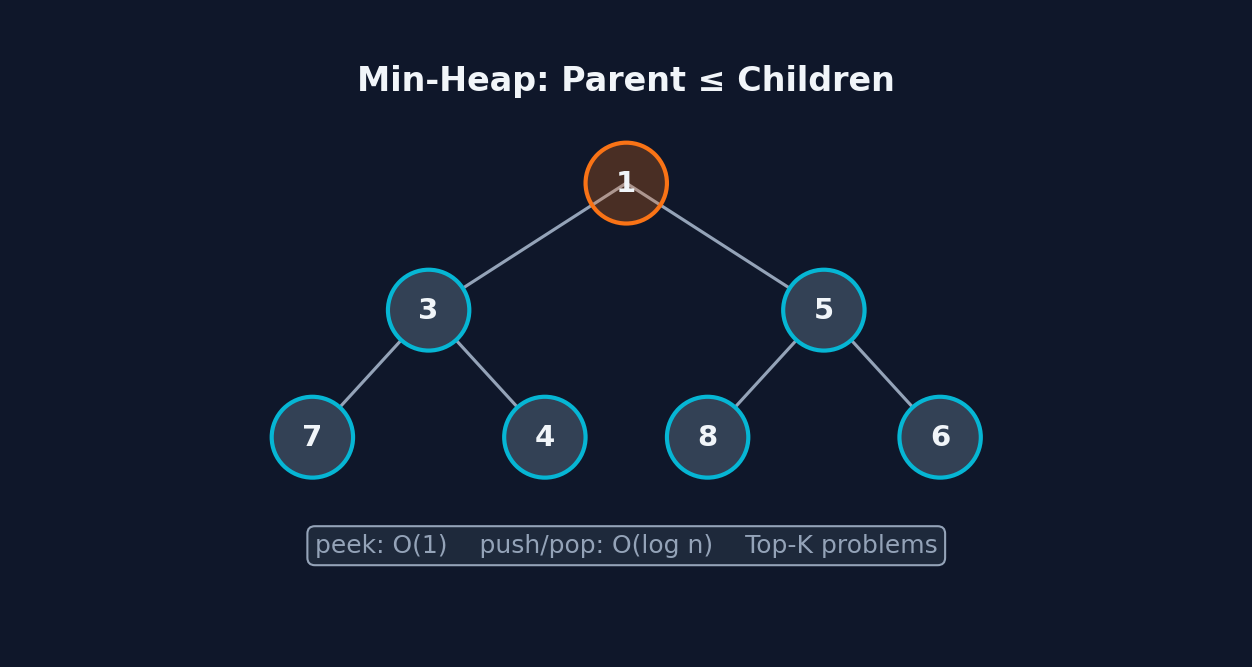 Min-Heap: Parent ≤ Children

1

3

5

7

4

8

6

peek: O(1) push/pop: O(log n) Top-K problems